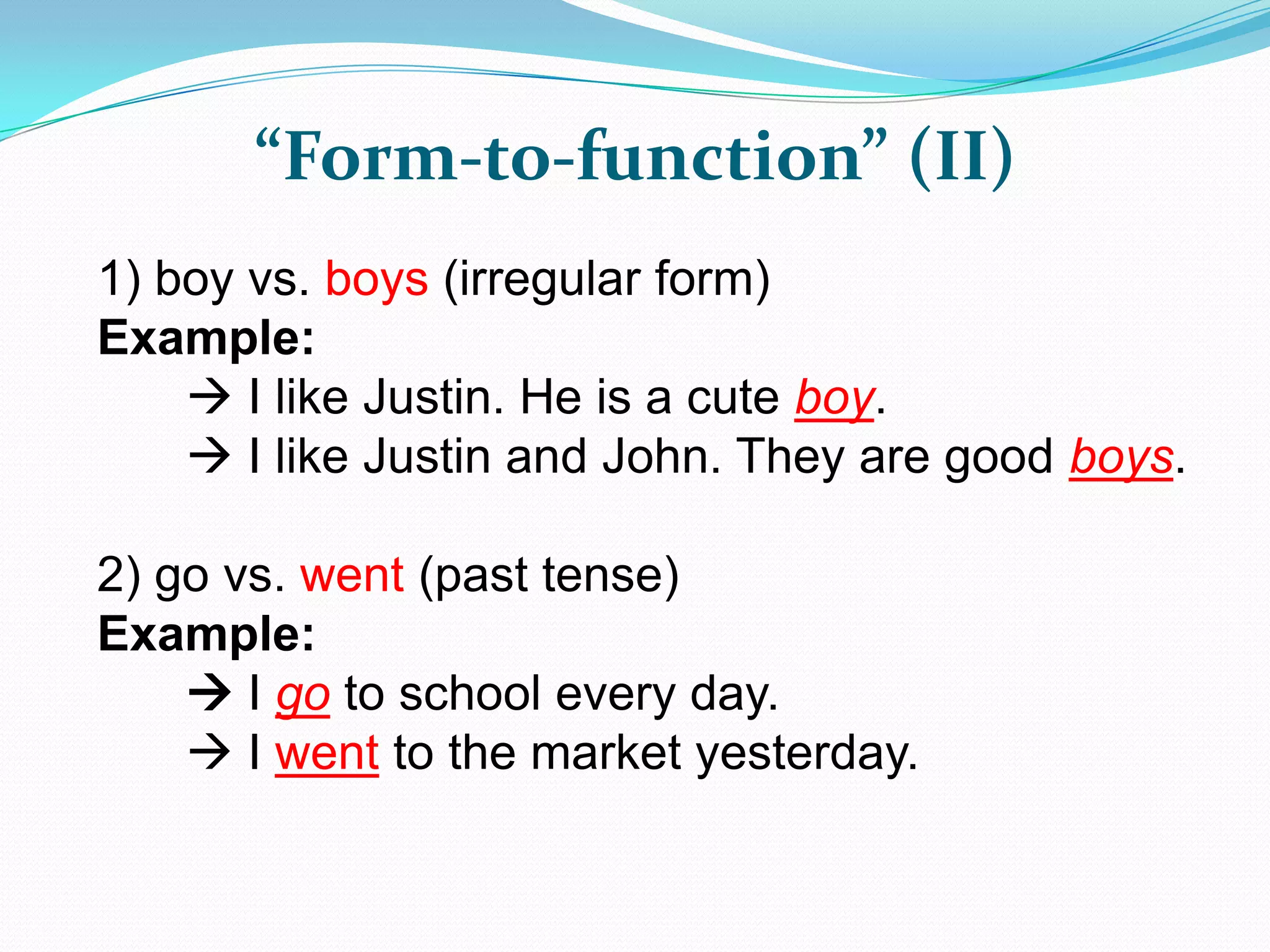 “Form-to-function” (II)

1) boy vs. boys (irregular form)
Example:
→ I like Justin. He is a cute boy.
→ I like Justin and John. They are good boys.

2) go vs. went (past tense)
Example:
→ I go to school every day.
→ I went to the market yesterday.